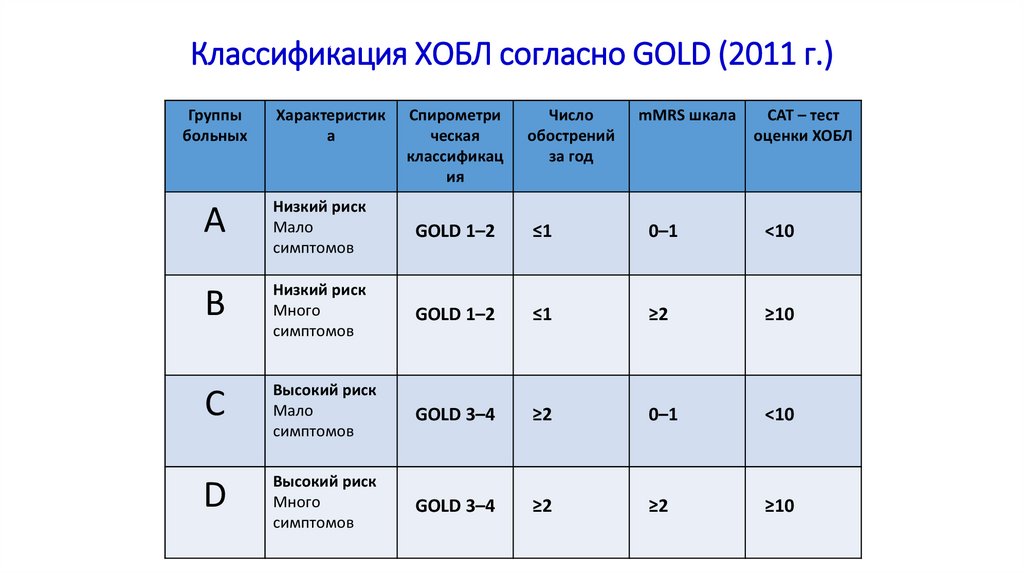 Классификация ХОБЛ согласно GOLD (2011 г.)

| Группы больных | Характеристика | Спирометрическая классификация | Число обострений за год | mMRS шкала | CAT – тест оценки ХОБЛ |
|---|---|---|---|---|---|
| A | Низкий риск Мало симптомов | GOLD 1–2 | ≤1 | 0–1 | <10 |
| B | Низкий риск Много симптомов | GOLD 1–2 | ≤1 | ≥2 | ≥10 |
| C | Высокий риск Мало симптомов | GOLD 3–4 | ≥2 | 0–1 | <10 |
| D | Высокий риск Много симптомов | GOLD 3–4 | ≥2 | ≥2 | ≥10 |